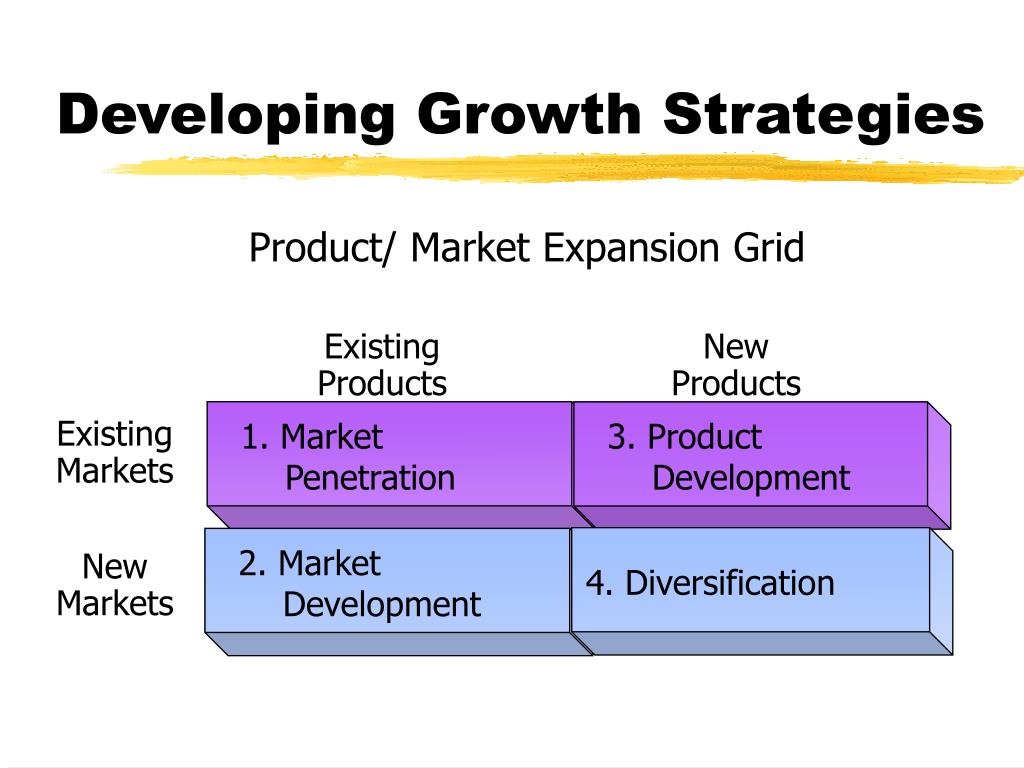 Developing Growth Strategies

Product/ Market Expansion Grid

| | Existing Products | New Products |
|---|---|---|
| Existing Markets | 1. Market Penetration | 3. Product Development |
| New Markets | 2. Market Development | 4. Diversification |